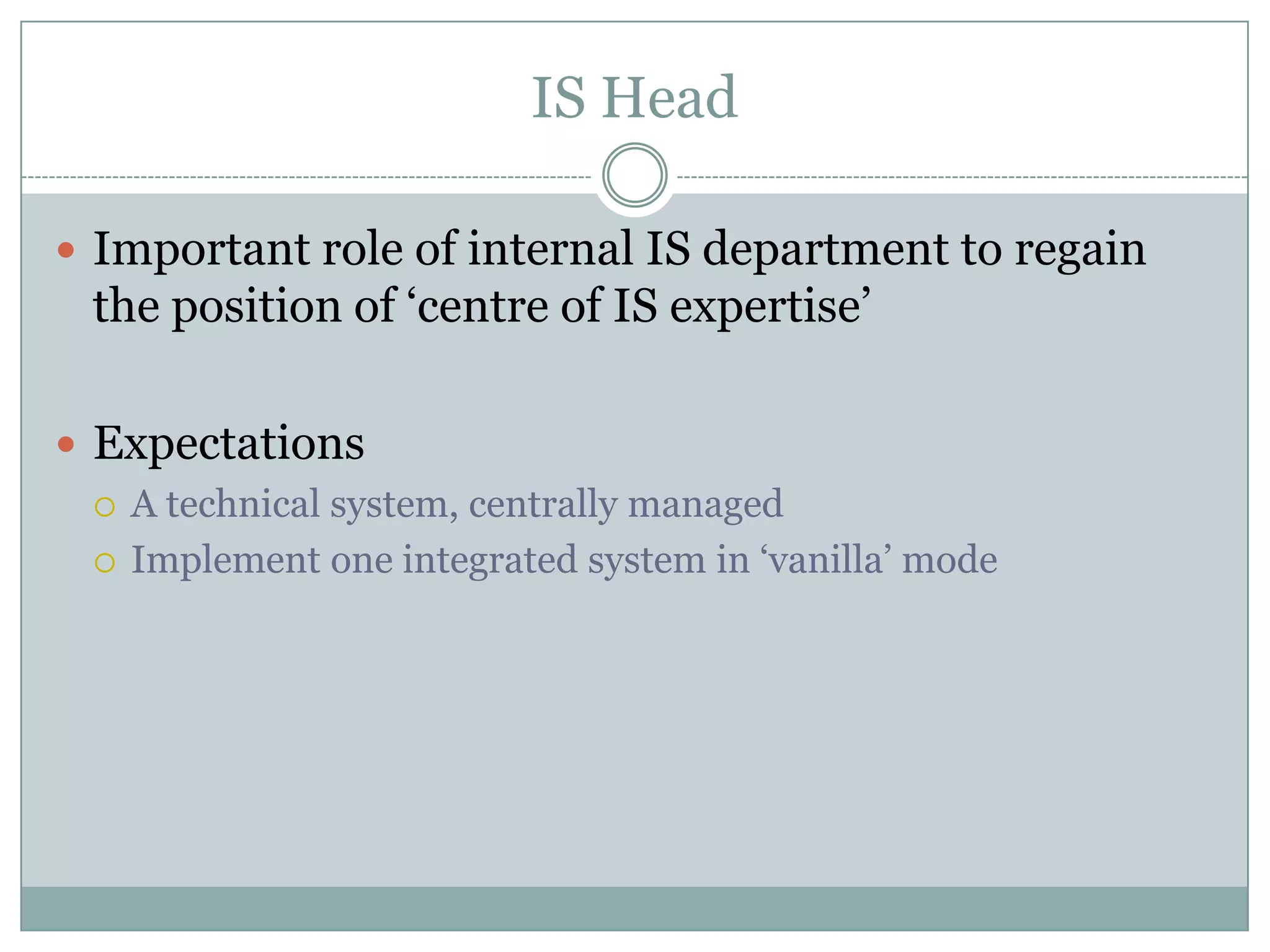 IS Head

- Important role of internal IS department to regain the position of ‘centre of IS expertise’

- Expectations
  - A technical system, centrally managed
  - Implement one integrated system in ‘vanilla’ mode